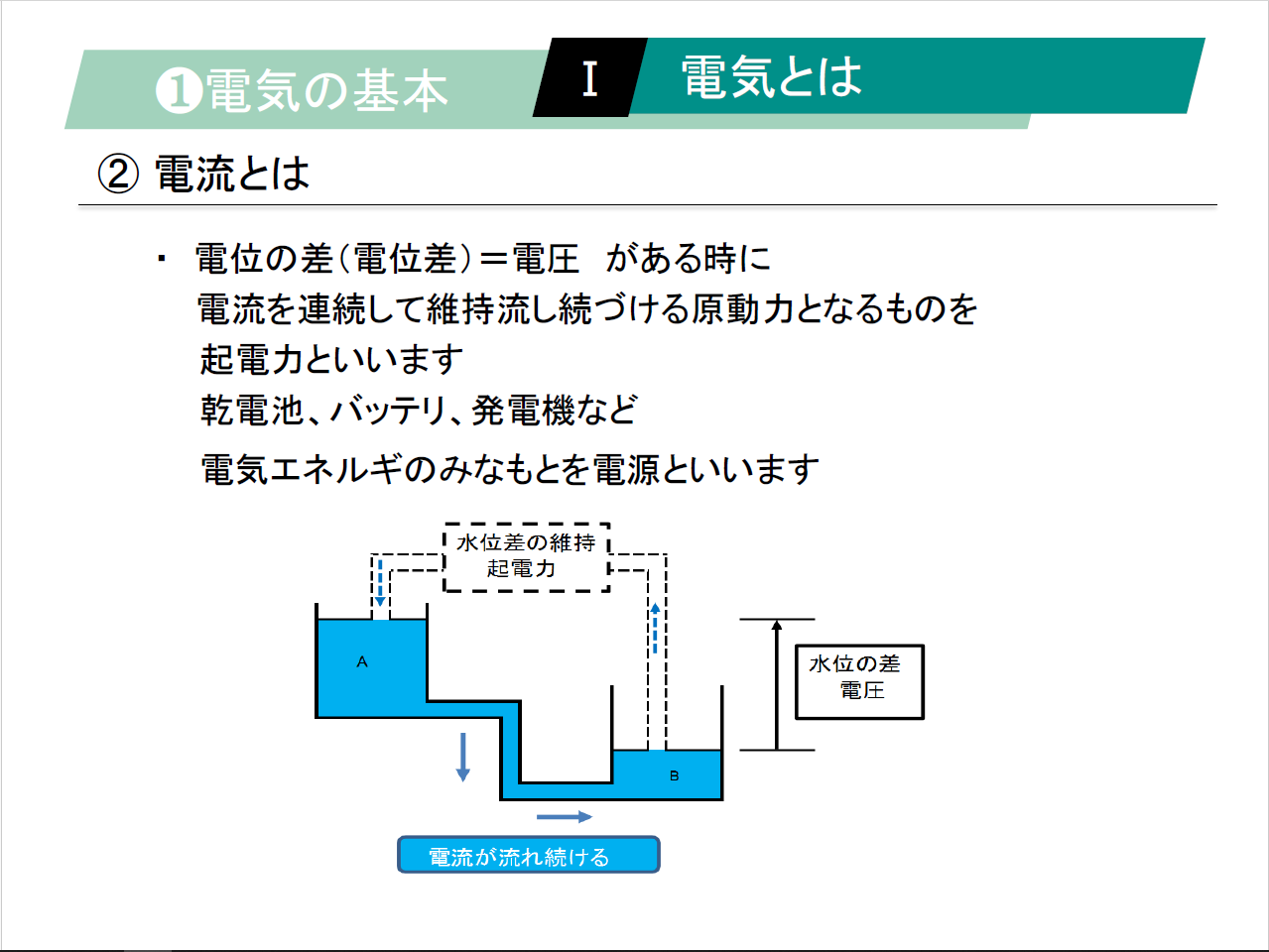 ❶電気の基本

Ⅰ 電気とは

② 電流とは

・ 電位の差（電位差）＝電圧　がある時に
電流を連続して維持流し続づける原動力となるものを
起電力といいます
乾電池、バッテリ、発電機など
電気エネルギのみなもとを電源といいます

水位差の維持
起電力

A

B

水位の差
電圧

電流が流れ続ける